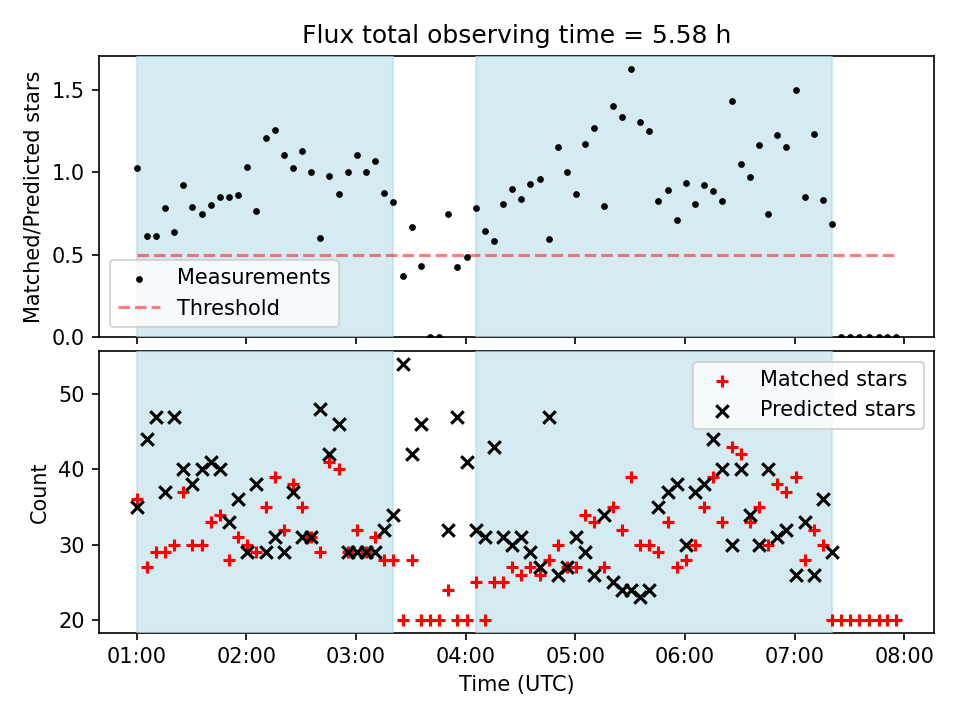 Flux total observing time = 5.58 h

Matched/Predicted stars

1.5
1.0
0.5
0.0

Measurements
Threshold

Count

50
40
30
20

Matched stars
Predicted stars

01:00
02:00
03:00
04:00
05:00
06:00
07:00
08:00

Time (UTC)